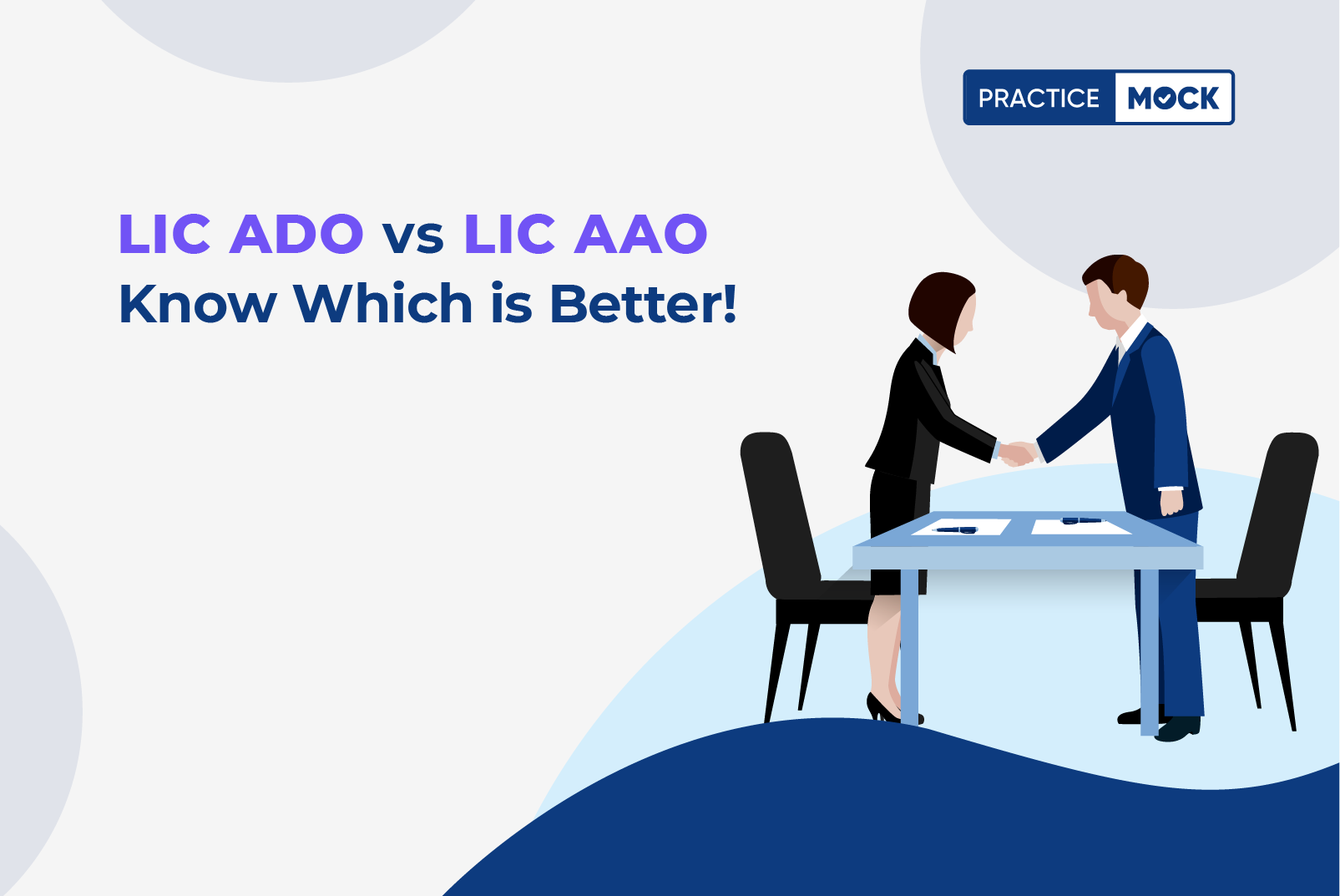 PRACTICE MOCK

LIC ADO vs LIC AAO
Know Which is Better!